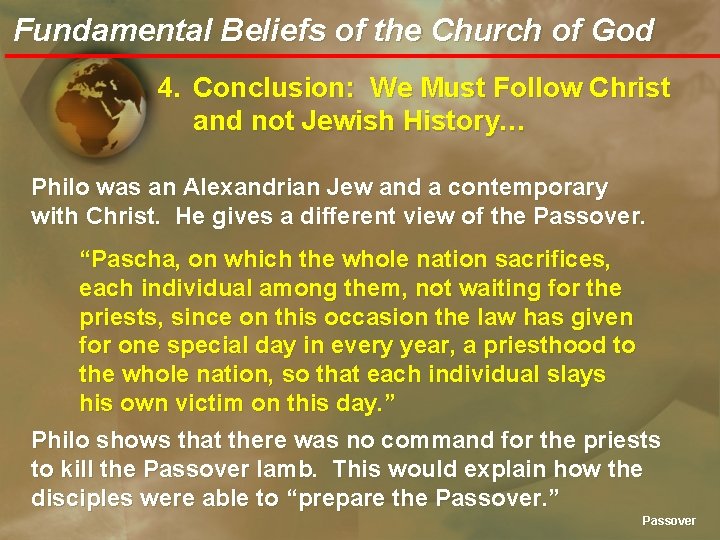 Fundamental Beliefs of the Church of God

4. Conclusion: We Must Follow Christ and not Jewish History…

Philo was an Alexandrian Jew and a contemporary with Christ. He gives a different view of the Passover.

“Pascha, on which the whole nation sacrifices, each individual among them, not waiting for the priests, since on this occasion the law has given for one special day in every year, a priesthood to the whole nation, so that each individual slays his own victim on this day.”

Philo shows that there was no command for the priests to kill the Passover lamb. This would explain how the disciples were able to “prepare the Passover.”

Passover